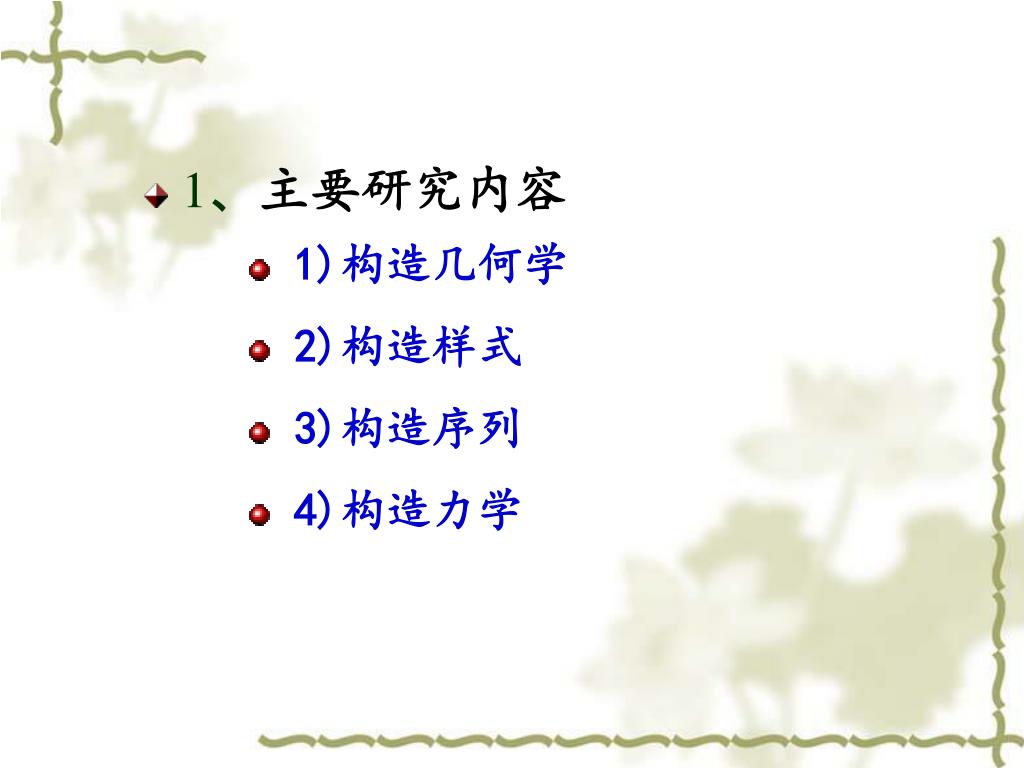 1、主要研究内容

1) 构造几何学

2) 构造样式

3) 构造序列

4) 构造力学